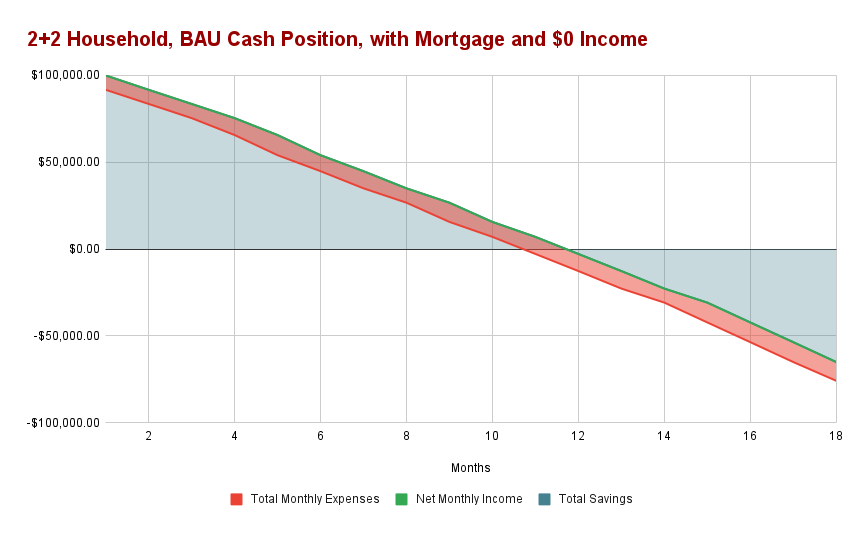 2+2 Household, BAU Cash Position, with Mortgage and $0 Income

$100,000.00
$50,000.00
$0.00
-$50,000.00
-$100,000.00

2
4
6
8
10
12
14
16
18

Months

Total Monthly Expenses
Net Monthly Income
Total Savings